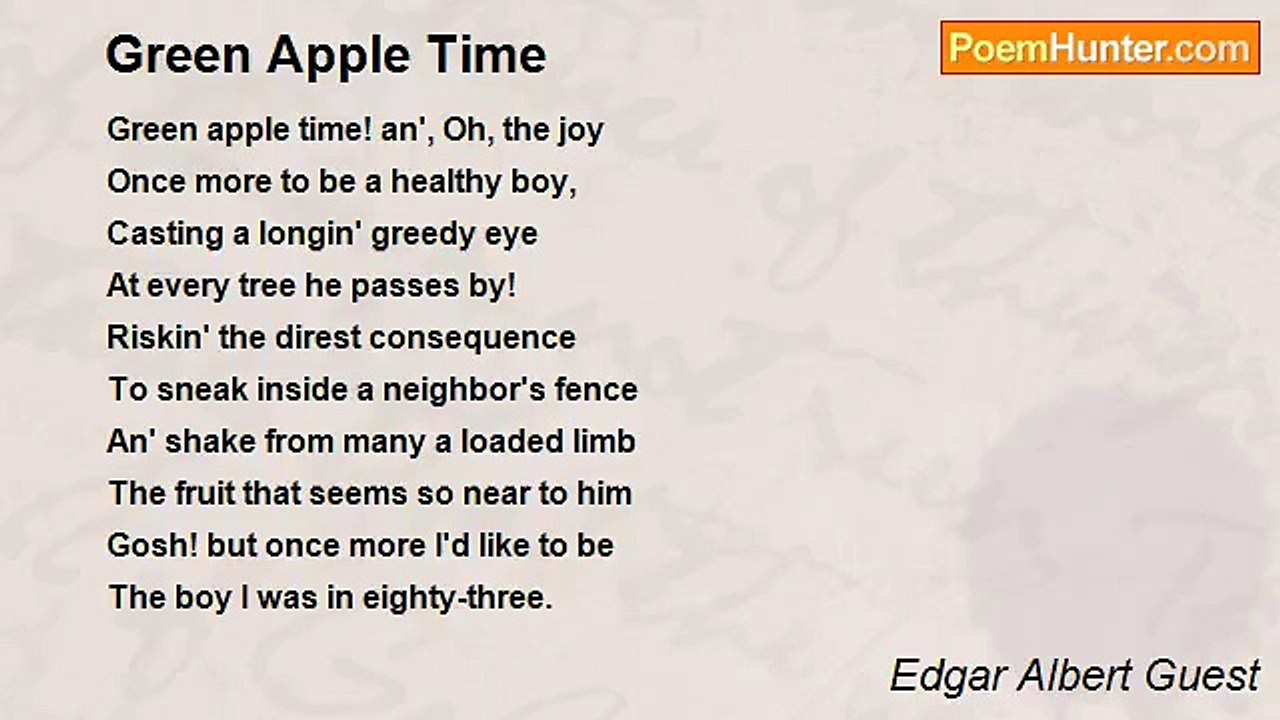 Green Apple Time

PoemHunter.com

Green apple time! an', Oh, the joy
Once more to be a healthy boy,
Casting a longin' greedy eye
At every tree he passes by!
Riskin' the direst consequence
To sneak inside a neighbor's fence
An' shake from many a loaded limb
The fruit that seems so near to him
Gosh! but once more I'd like to be
The boy I was in eighty-three.

Edgar Albert Guest